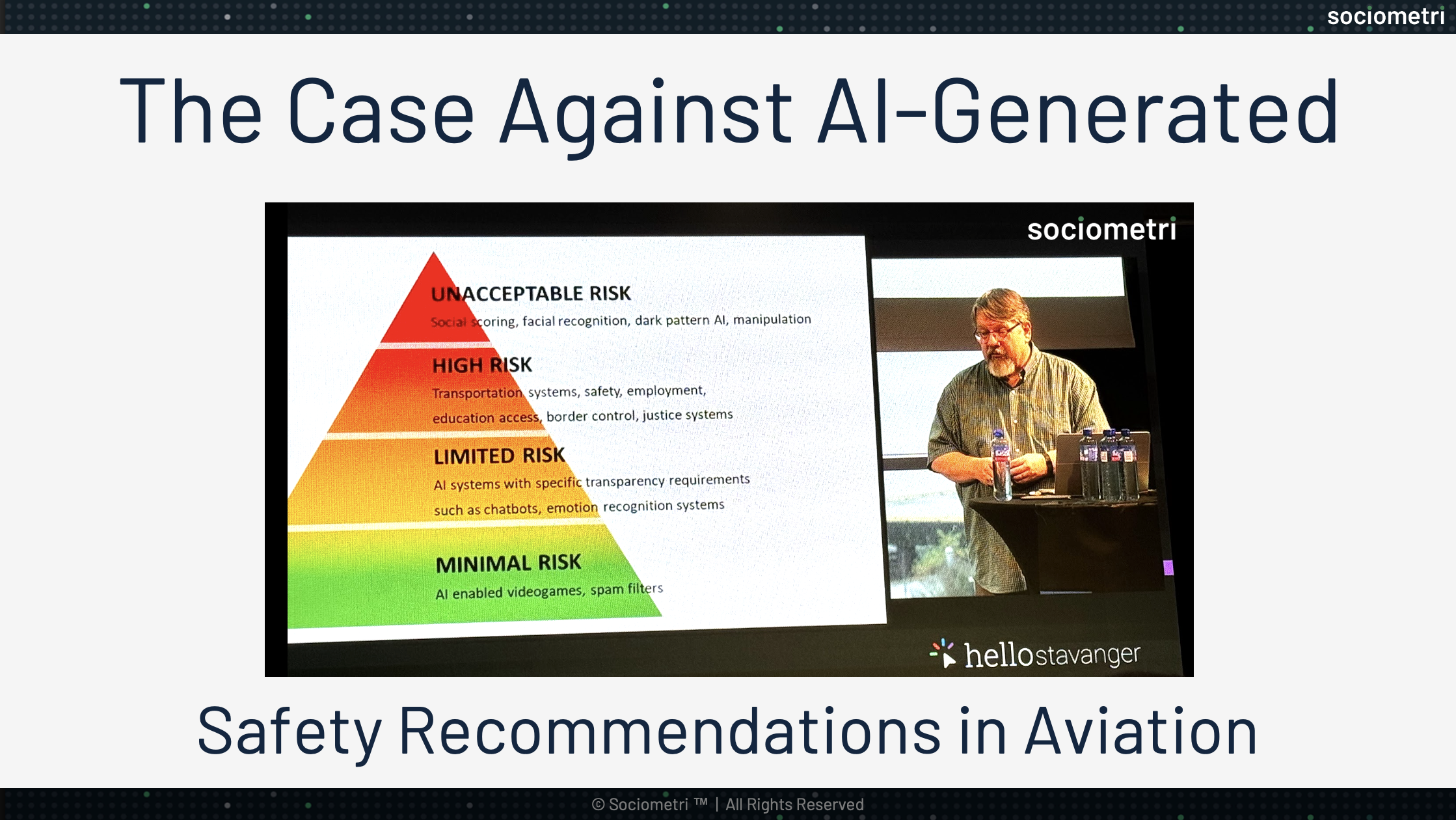 sociometri

The Case Against AI-Generated

sociometri

UNACCEPTABLE RISK
Social scoring, facial recognition, dark pattern AI, manipulation

HIGH RISK
Transportation systems, safety, employment, education access, border control, justice systems

LIMITED RISK
AI systems with specific transparency requirements such as chatbots, emotion recognition systems

MINIMAL RISK
AI enabled videogames, spam filters

hellostavanger

Safety Recommendations in Aviation

© Sociometri ™ | All Rights Reserved